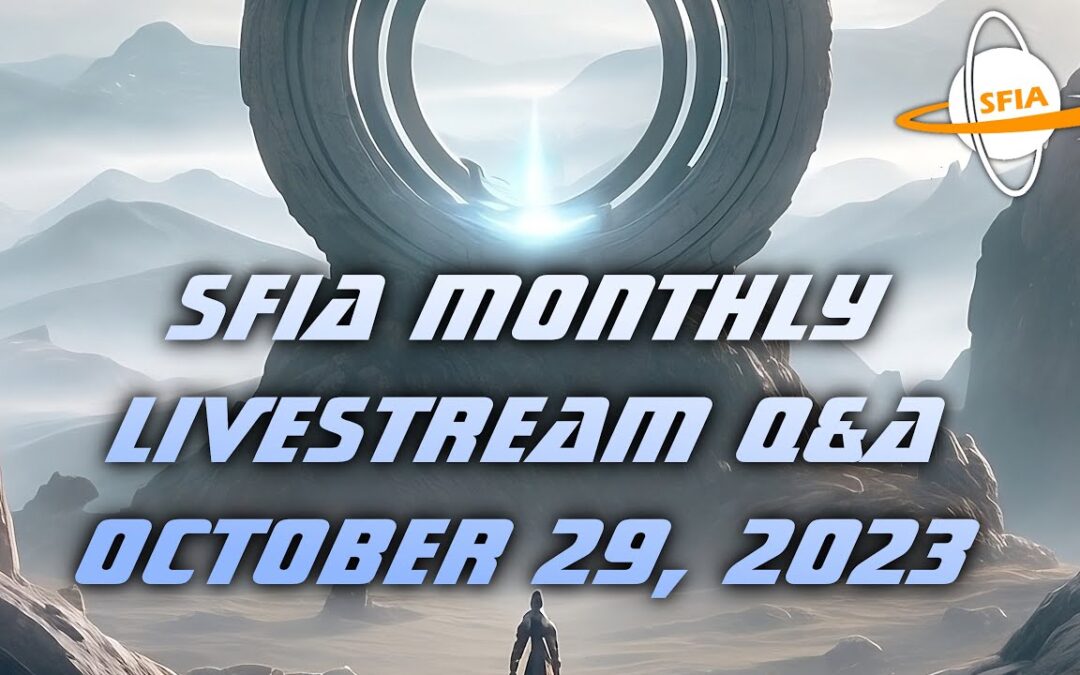 SFIA

SFIA MONTHLY LIVESTREAM Q&A OCTOBER 29, 2023